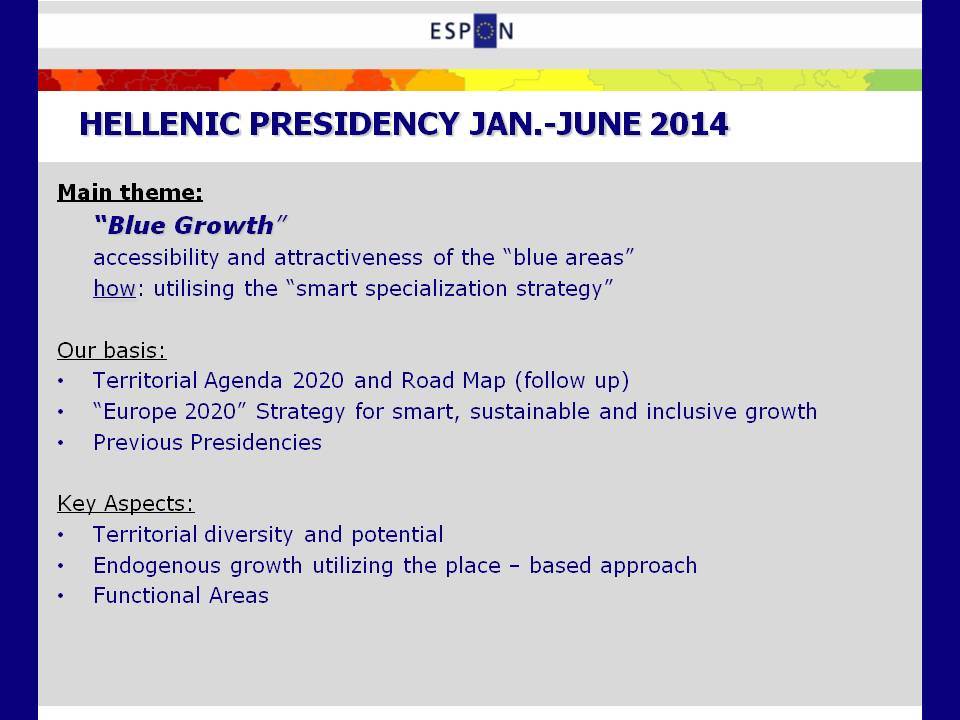 ESPON

HELLENIC PRESIDENCY JAN.-JUNE 2014

Main theme:

"Blue Growth"

accessibility and attractiveness of the "blue areas"

how: utilising the "smart specialization strategy"

Our basis:

• Territorial Agenda 2020 and Road Map (follow up)
• "Europe 2020" Strategy for smart, sustainable and inclusive growth
• Previous Presidencies

Key Aspects:

• Territorial diversity and potential
• Endogenous growth utilizing the place – based approach
• Functional Areas